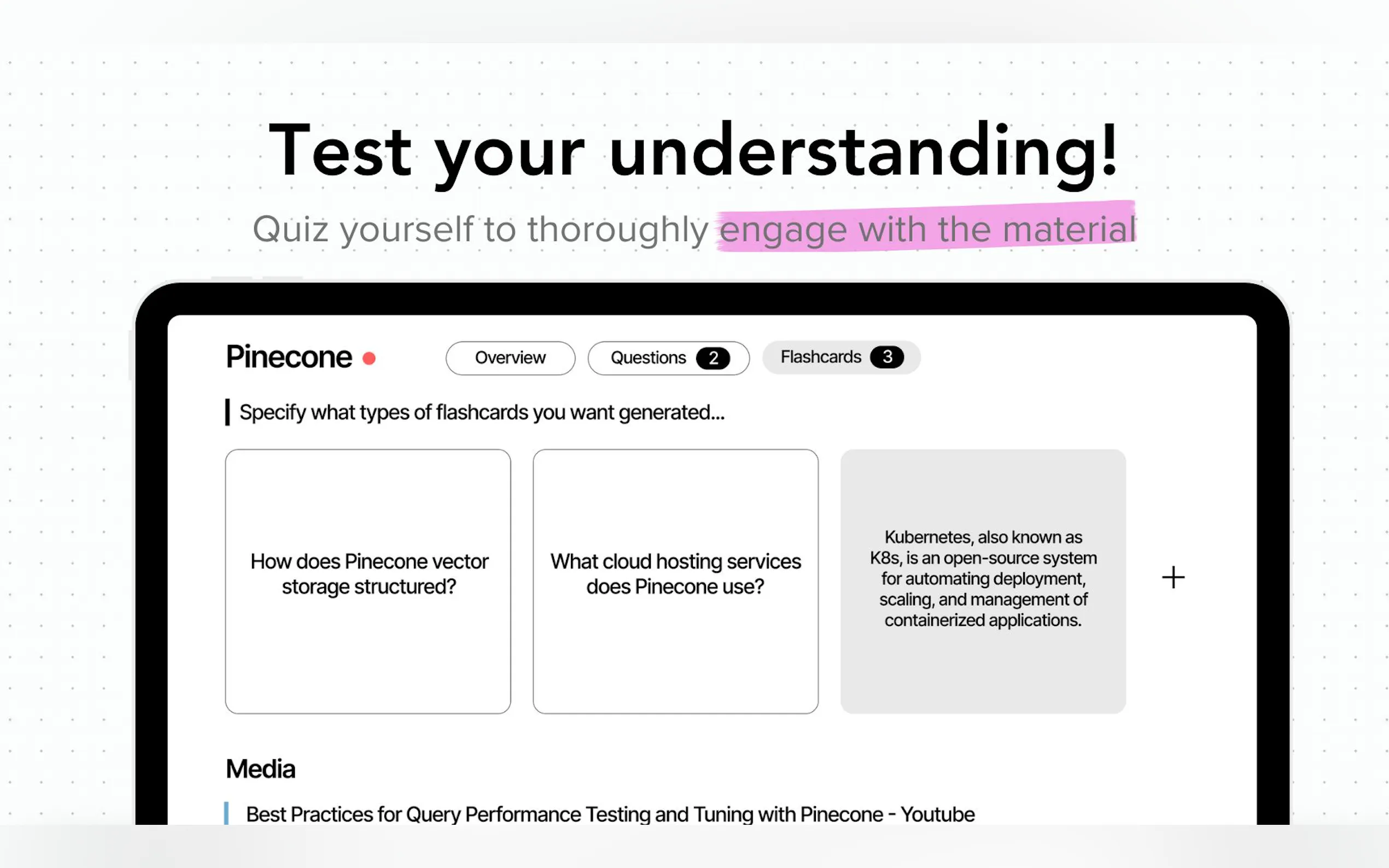 Test your understanding!

Quiz yourself to thoroughly engage with the material

Pinecone

Overview

Questions 2

Flashcards 3

Specify what types of flashcards you want generated...

How does Pinecone vector storage structured?

What cloud hosting services does Pinecone use?

Kubernetes, also known as K8s, is an open-source system for automating deployment, scaling, and management of containerized applications.

+

Media

Best Practices for Query Performance Testing and Tuning with Pinecone - Youtube